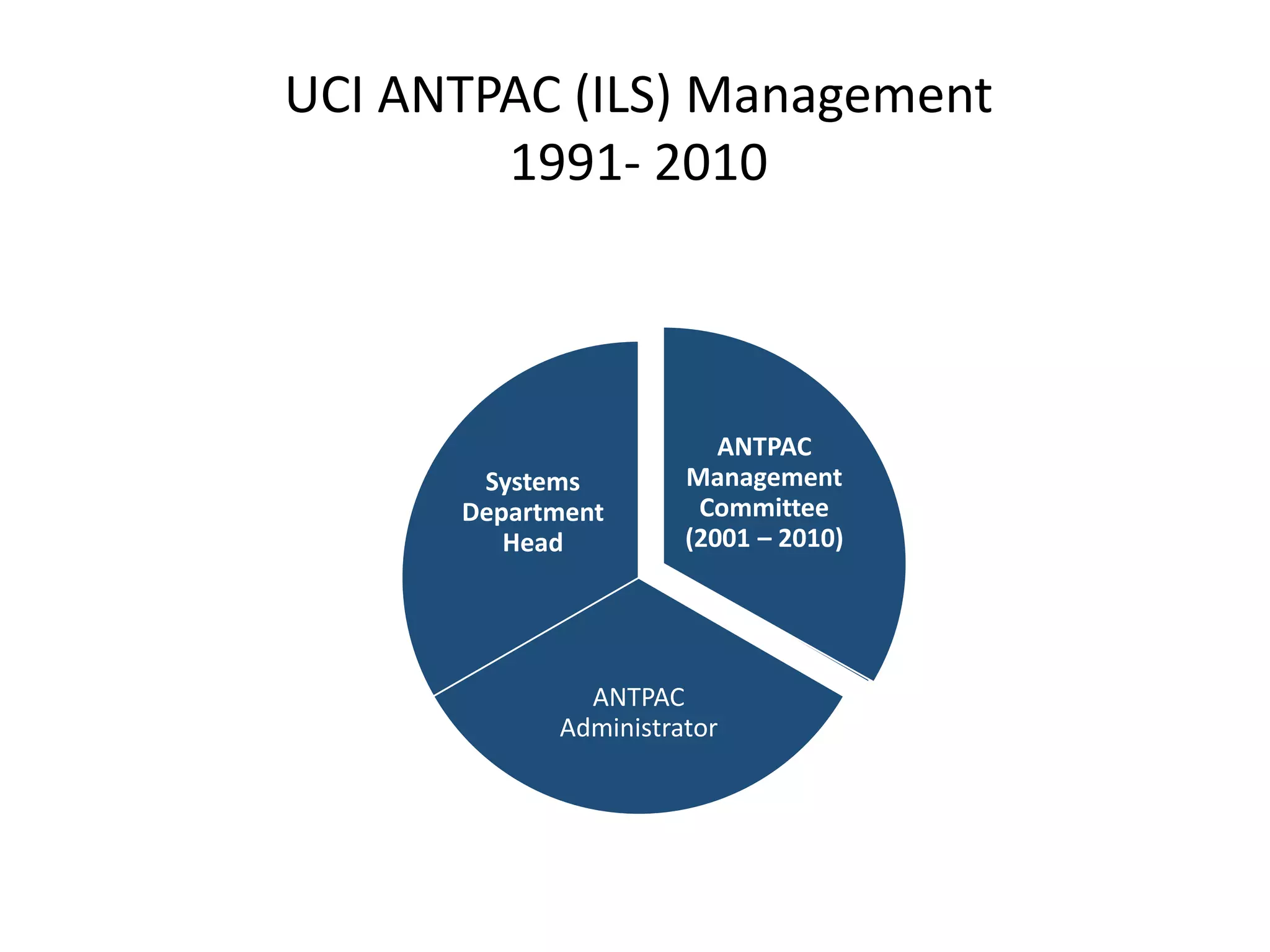 UCI ANTPAC (ILS) Management
1991- 2010

Systems Department Head

ANTPAC Management Committee (2001 – 2010)

ANTPAC Administrator